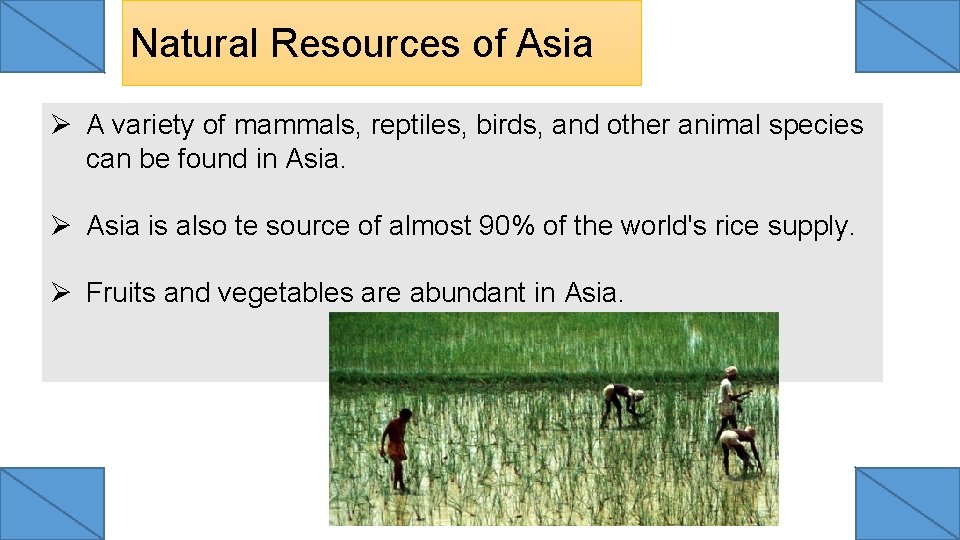 Natural Resources of Asia

➢ A variety of mammals, reptiles, birds, and other animal species can be found in Asia.

➢ Asia is also te source of almost 90% of the world's rice supply.

➢ Fruits and vegetables are abundant in Asia.